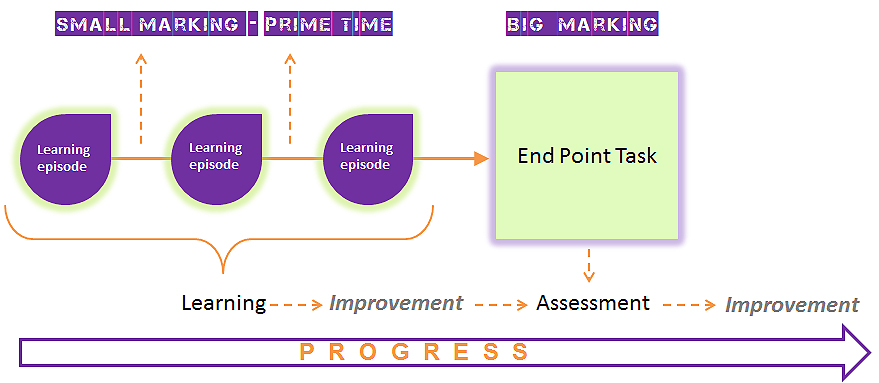 SMALL MARKING - PRIME TIME

BIG MARKING

Learning episode

Learning episode

Learning episode

End Point Task

Learning Improvement Assessment Improvement

PROGRESS